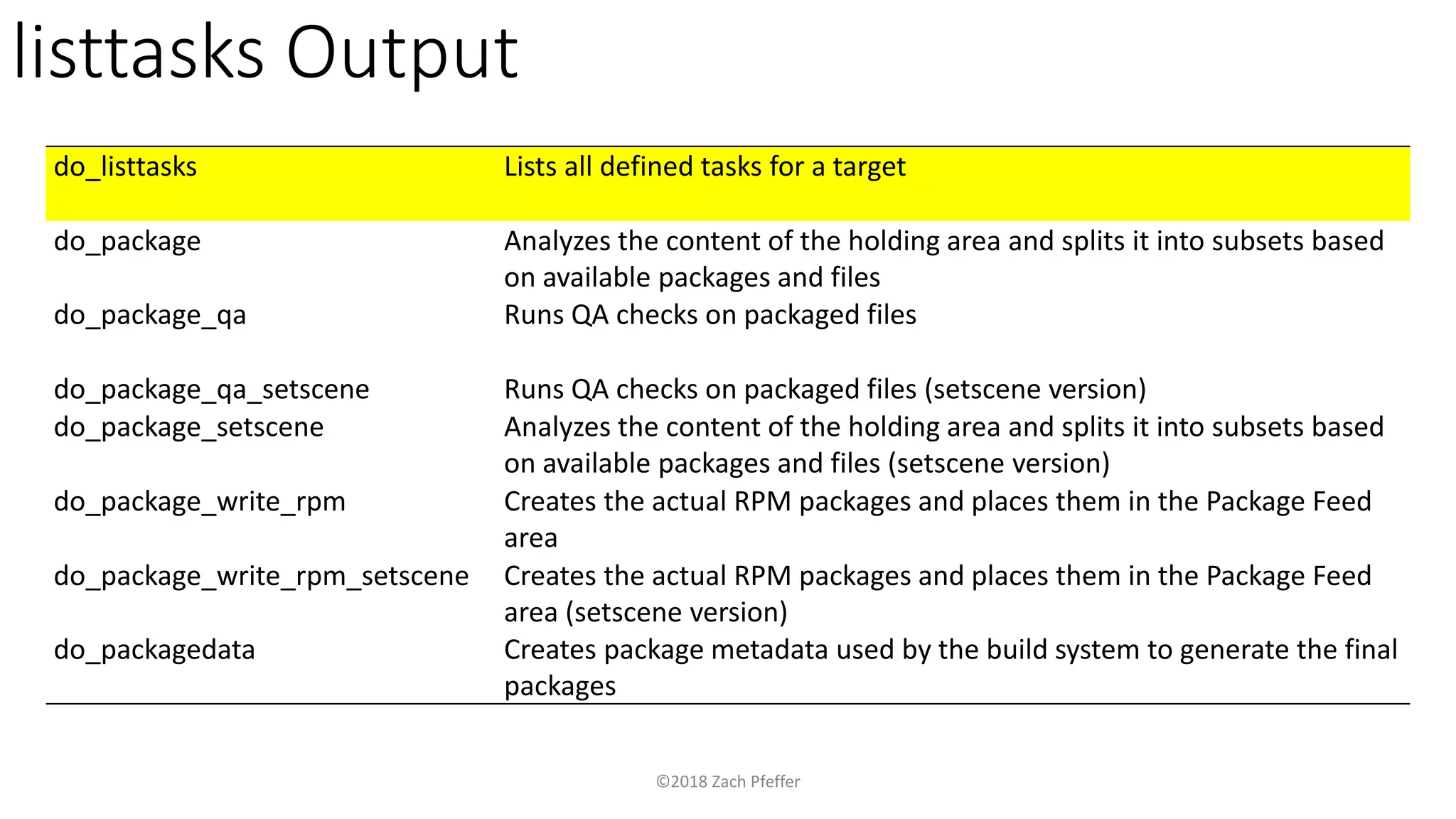 listtasks Output

| do_listtasks | Lists all defined tasks for a target |
|---|---|
| do_package | Analyzes the content of the holding area and splits it into subsets based on available packages and files |
| do_package_qa | Runs QA checks on packaged files |
| do_package_qa_setscene | Runs QA checks on packaged files (setscene version) |
| do_package_setscene | Analyzes the content of the holding area and splits it into subsets based on available packages and files (setscene version) |
| do_package_write_rpm | Creates the actual RPM packages and places them in the Package Feed area |
| do_package_write_rpm_setscene | Creates the actual RPM packages and places them in the Package Feed area (setscene version) |
| do_packagedata | Creates package metadata used by the build system to generate the final packages |

©2018 Zach Pfeffer